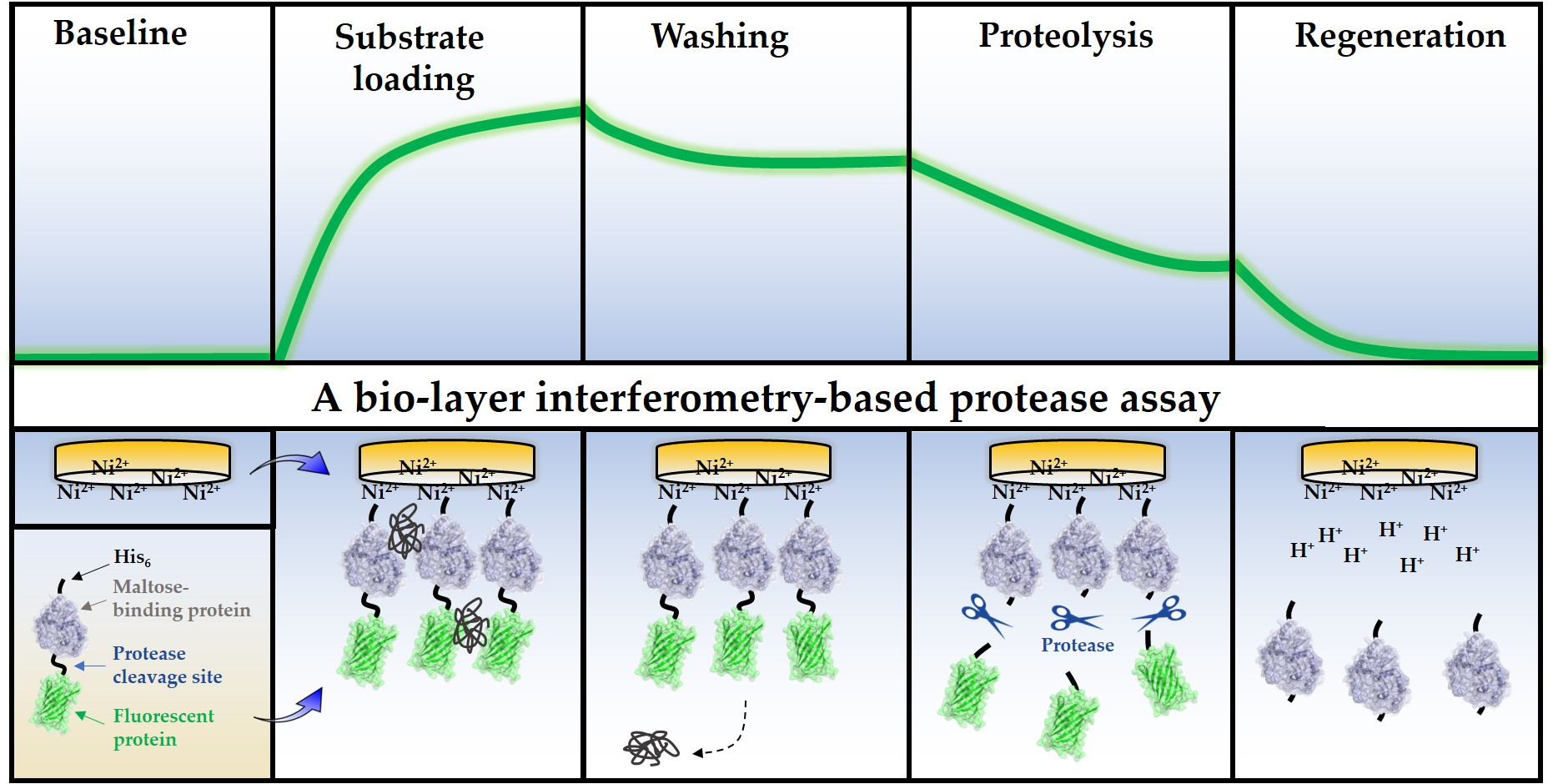 Baseline

Substrate loading

Washing

Proteolysis

Regeneration

A bio-layer interferometry-based protease assay

$Ni^{2+}$ $Ni^{2+}$ $Ni^{2+}$ $Ni^{2+}$ $Ni^{2+}$

$His_6$

Maltose-binding protein

Protease cleavage site

Fluorescent protein

$Ni^{2+}$ $Ni^{2+}$ $Ni^{2+}$ $Ni^{2+}$ $Ni^{2+}$

$Ni^{2+}$ $Ni^{2+}$ $Ni^{2+}$ $Ni^{2+}$ $Ni^{2+}$

$Ni^{2+}$ $Ni^{2+}$ $Ni^{2+}$ $Ni^{2+}$ $Ni^{2+}$

Protease

$Ni^{2+}$ $Ni^{2+}$ $Ni^{2+}$ $Ni^{2+}$ $Ni^{2+}$

$H^+$ $H^+$ $H^+$ $H^+$ $H^+$ $H^+$ $H^+$